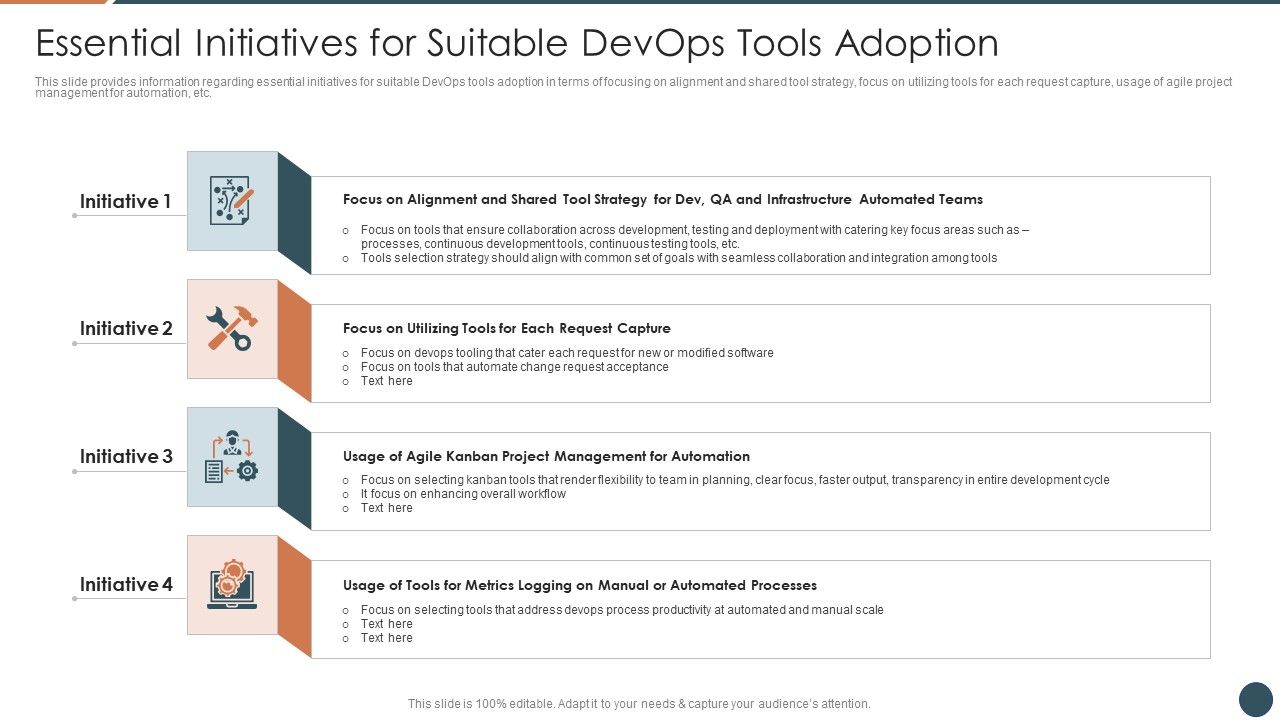 Essential Initiatives for Suitable DevOps Tools Adoption

This slide provides information regarding essential initiatives for suitable DevOps tools adoption in terms of focusing on alignment and shared tool strategy, focus on utilizing tools for each request capture, usage of agile project management for automation, etc.

Initiative 1

Focus on Alignment and Shared Tool Strategy for Dev, QA and Infrastructure Automated Teams

o Focus on tools that ensure collaboration across development, testing and deployment with catering key focus areas such as – processes, continuous development tools, continuous testing tools, etc.
o Tools selection strategy should align with common set of goals with seamless collaboration and integration among tools

Initiative 2

Focus on Utilizing Tools for Each Request Capture

o Focus on devops tooling that cater each request for new or modified software
o Focus on tools that automate change request acceptance
o Text here

Initiative 3

Usage of Agile Kanban Project Management for Automation

o Focus on selecting kanban tools that render flexibility to team in planning, clear focus, faster output, transparency in entire development cycle
o It focus on enhancing overall workflow
o Text here

Initiative 4

Usage of Tools for Metrics Logging on Manual or Automated Processes

o Focus on selecting tools that address devops process productivity at automated and manual scale
o Text here
o Text here

This slide is 100% editable. Adapt it to your needs & capture your audience's attention.